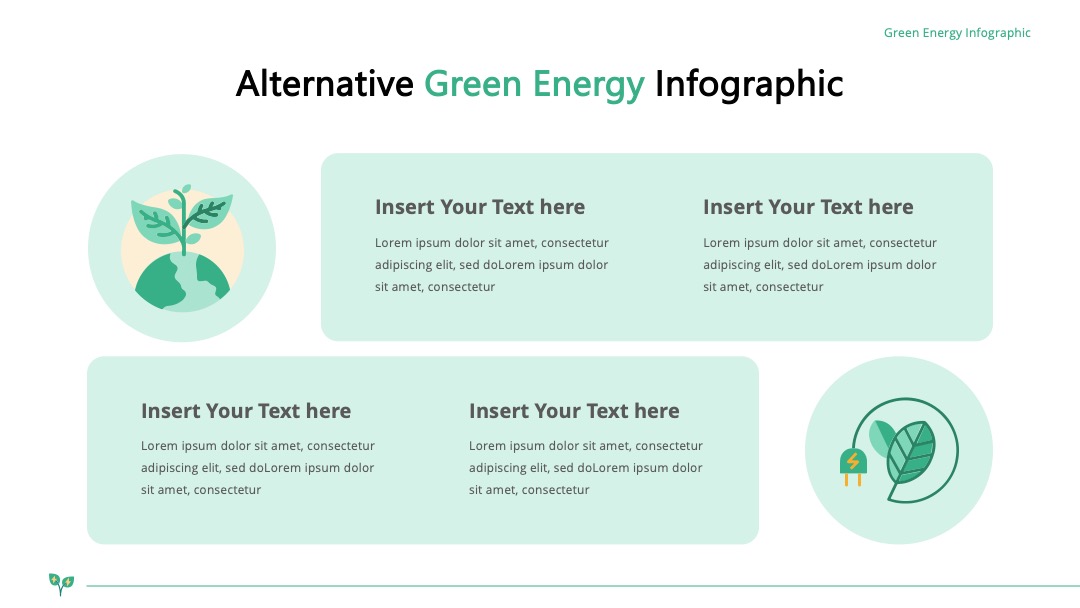 Green Energy Infographic

Alternative Green Energy Infographic

Insert Your Text here

Lorem ipsum dolor sit amet, consectetur adipiscing elit, sed doLorem ipsum dolor sit amet, consectetur

Insert Your Text here

Lorem ipsum dolor sit amet, consectetur adipiscing elit, sed doLorem ipsum dolor sit amet, consectetur

Insert Your Text here

Lorem ipsum dolor sit amet, consectetur adipiscing elit, sed doLorem ipsum dolor sit amet, consectetur

Insert Your Text here

Lorem ipsum dolor sit amet, consectetur adipiscing elit, sed doLorem ipsum dolor sit amet, consectetur